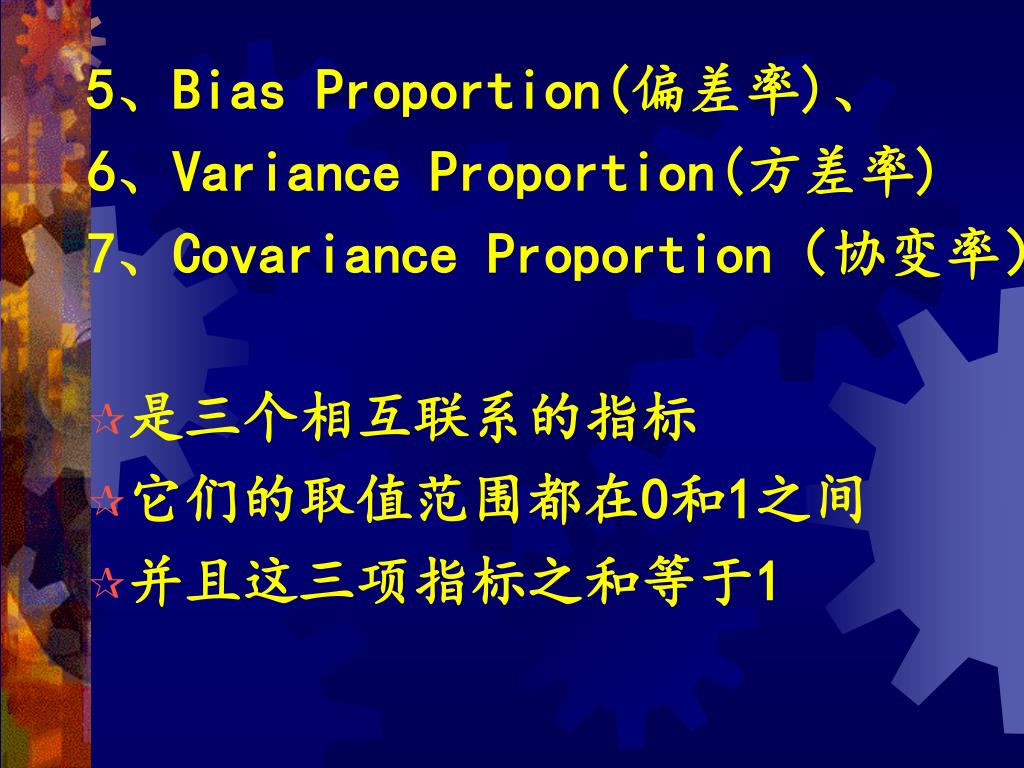 5、Bias Proportion(偏差率)、
6、Variance Proportion(方差率)
7、Covariance Proportion (协变率)

☆是三个相互联系的指标
☆它们的取值范围都在0和1之间
☆并且这三项指标之和等于1